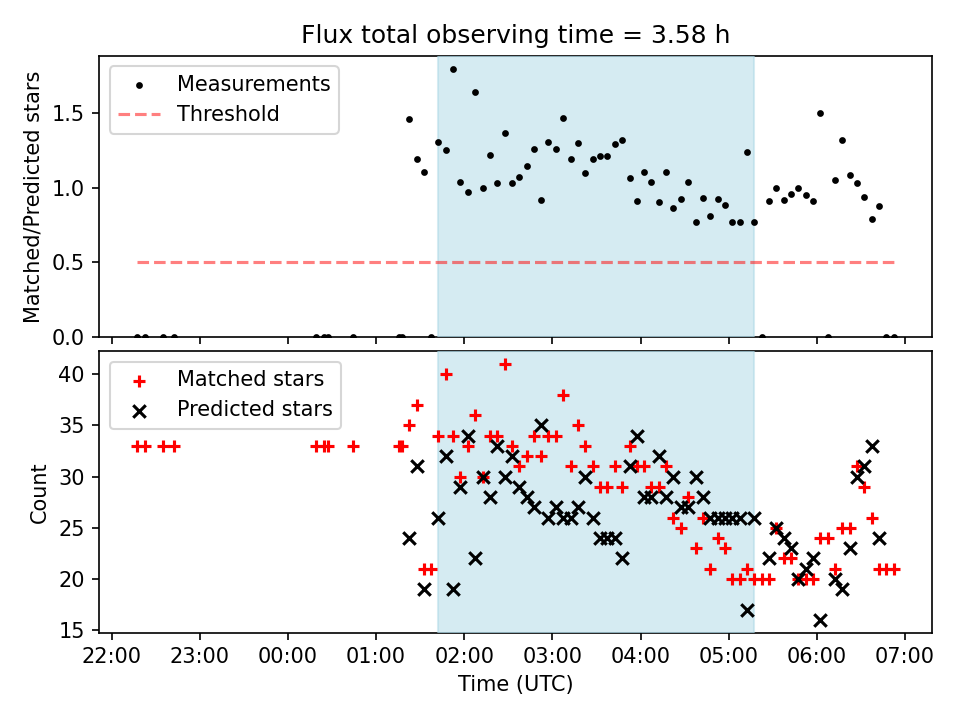 Flux total observing time = 3.58 h

Measurements
Threshold

Matched/Predicted stars

1.5
1.0
0.5
0.0

Matched stars
Predicted stars

Count

40
35
30
25
20
15

22:00 23:00 00:00 01:00 02:00 03:00 04:00 05:00 06:00 07:00

Time (UTC)